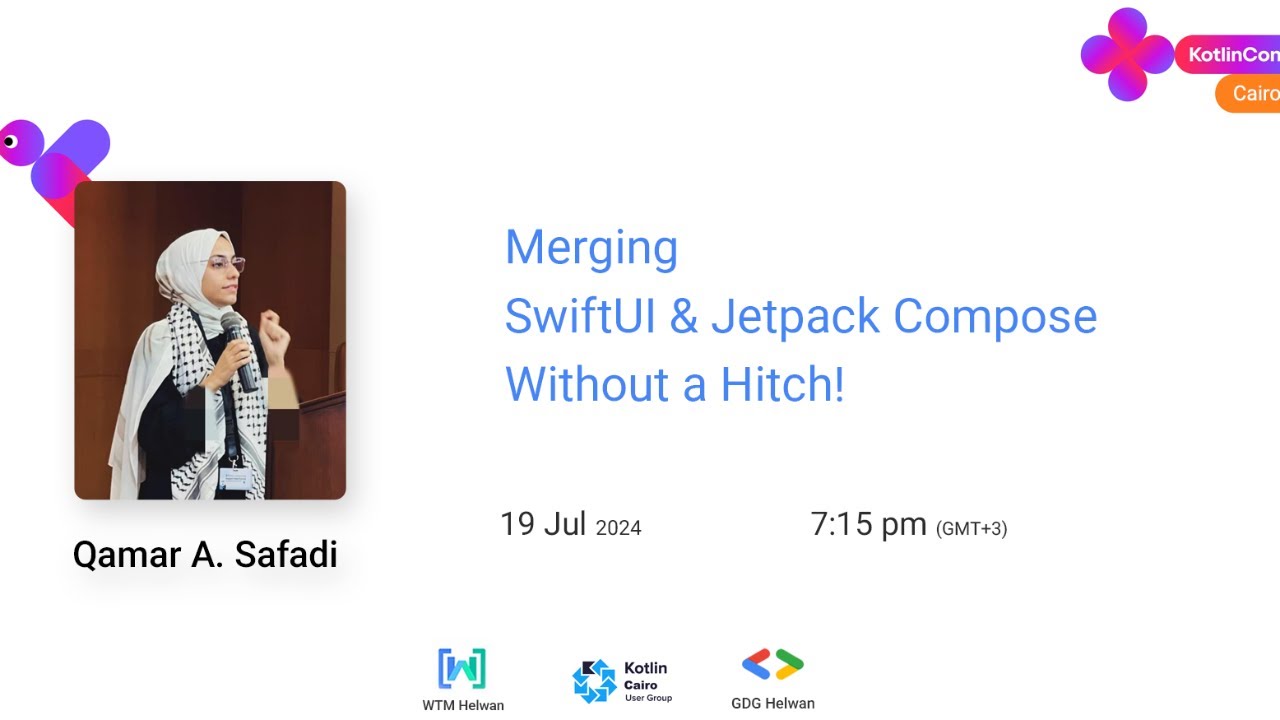 KotlinCon
Cairo

Merging
SwiftUI & Jetpack Compose
Without a Hitch!

Qamar A. Safadi

19 Jul 2024

7:15 pm (GMT+3)

WTM Helwan

Kotlin
Cairo
User Group

GDG Helwan